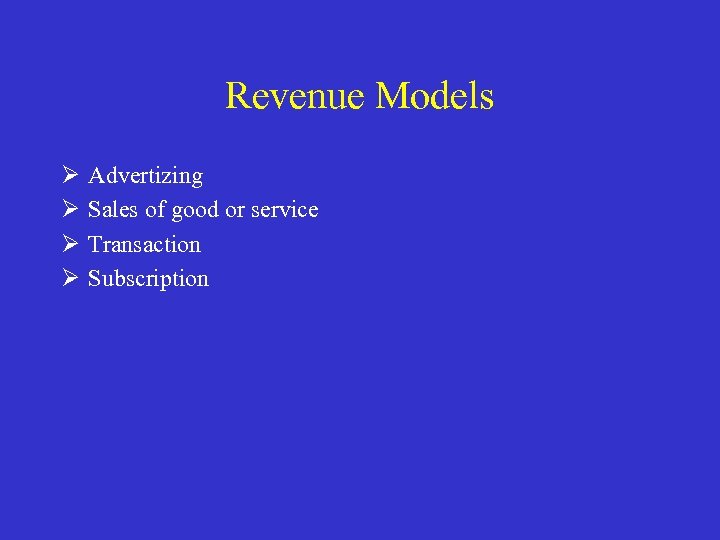 Revenue Models

➢ Advertizing
➢ Sales of good or service
➢ Transaction
➢ Subscription